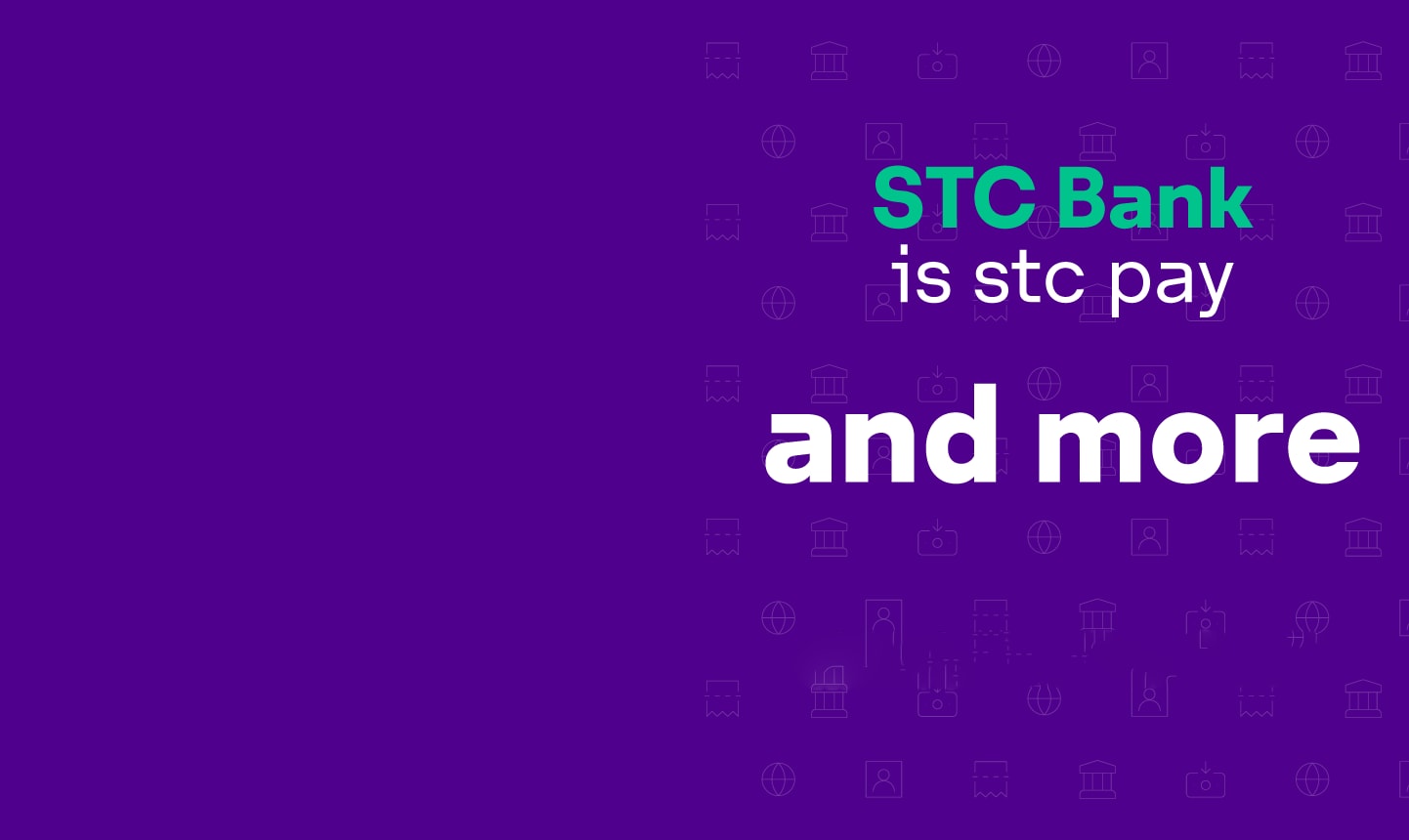 STC Bank
is stc pay

and more